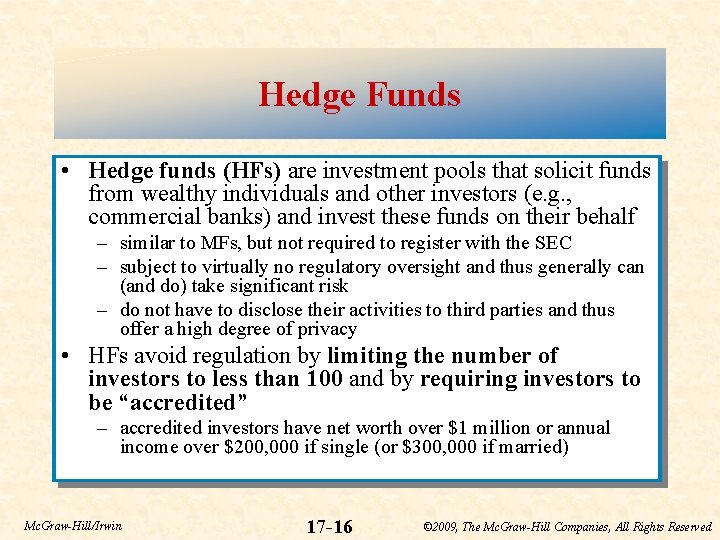 Hedge Funds

• Hedge funds (HFs) are investment pools that solicit funds from wealthy individuals and other investors (e.g., commercial banks) and invest these funds on their behalf
– similar to MFs, but not required to register with the SEC
– subject to virtually no regulatory oversight and thus generally can (and do) take significant risk
– do not have to disclose their activities to third parties and thus offer a high degree of privacy
• HFs avoid regulation by limiting the number of investors to less than 100 and by requiring investors to be “accredited”
– accredited investors have net worth over \$1 million or annual income over \$200,000 if single (or \$300,000 if married)

McGraw-Hill/Irwin

17-16

©2009, The McGraw-Hill Companies, All Rights Reserved